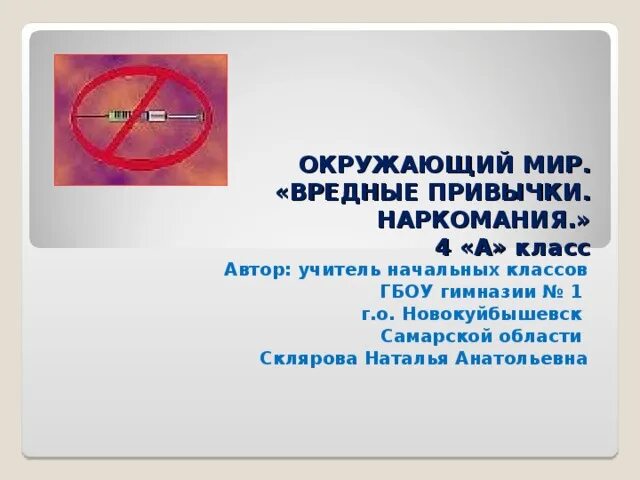 ОКРУЖАЮЩИЙ МИР.
«ВРЕДНЫЕ ПРИВЫЧКИ. НАРКОМАНИЯ.»
4 «А» класс

Автор: учитель начальных классов
ГБОУ гимназии № 1
г.о. Новокуйбышевск
Самарской области
Склярова Наталья Анатольевна